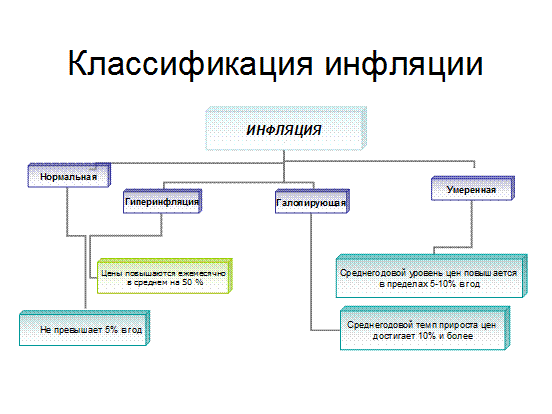 Классификация инфляции

ИНФЛЯЦИЯ

Нормальная

Гиперинфляция

Галопирующая

Умеренная

Цены повышаются ежемесячно в среднем на 50 %

Среднегодовой уровень цен повышается в пределах 5-10% в год

Не превышает 5% в год

Среднегодовой темп прироста цен достигает 10% и более